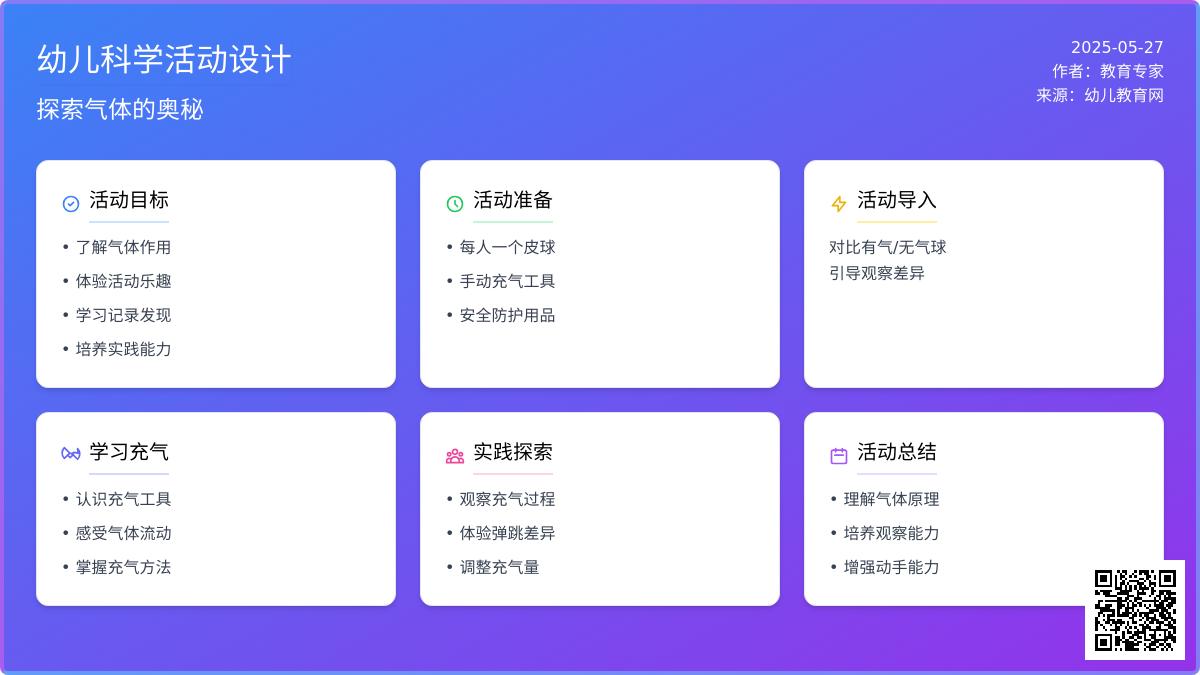 幼儿科学活动设计
探索气体的奥秘

2025-05-27
作者：教育专家
来源：幼儿教育网

活动目标
• 了解气体作用
• 体验活动乐趣
• 学习记录发现
• 培养实践能力

活动准备
• 每人一个皮球
• 手动充气工具
• 安全防护用品

活动导入
对比有气/无气球
引导观察差异

学习充气
• 认识充气工具
• 感受气体流动
• 掌握充气方法

实践探索
• 观察充气过程
• 体验弹跳差异
• 调整充气量

活动总结
• 理解气体原理
• 培养观察能力
• 增强动手能力